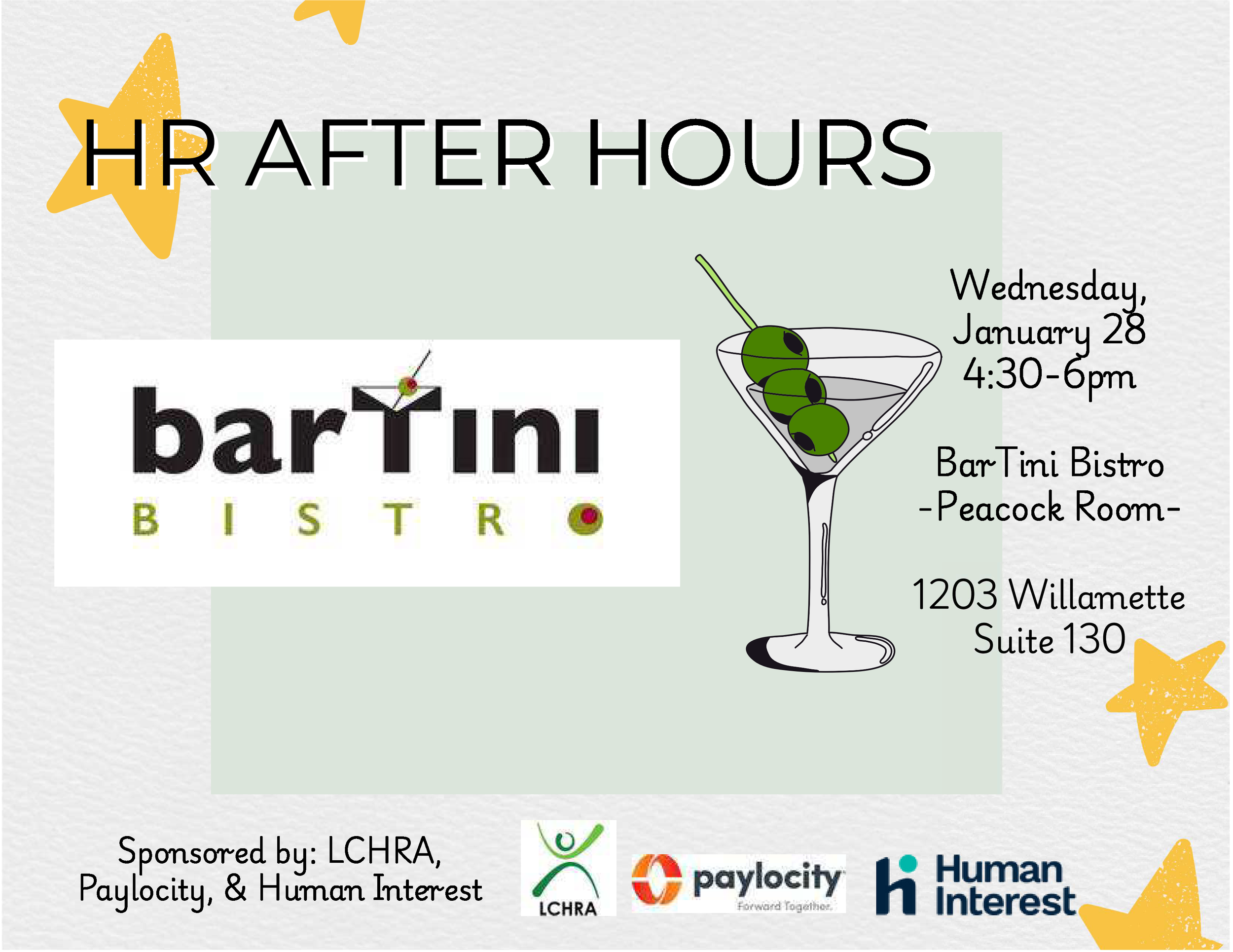 HR AFTER HOURS

barTini
BISTRO

Wednesday, January 28
4:30-6pm

BarTini Bistro
-Peacock Room-

1203 Willamette
Suite 130

Sponsored by: LCHRA, Paylocity, & Human Interest

LCHRA

paylocity
Forward Together.

Human Interest